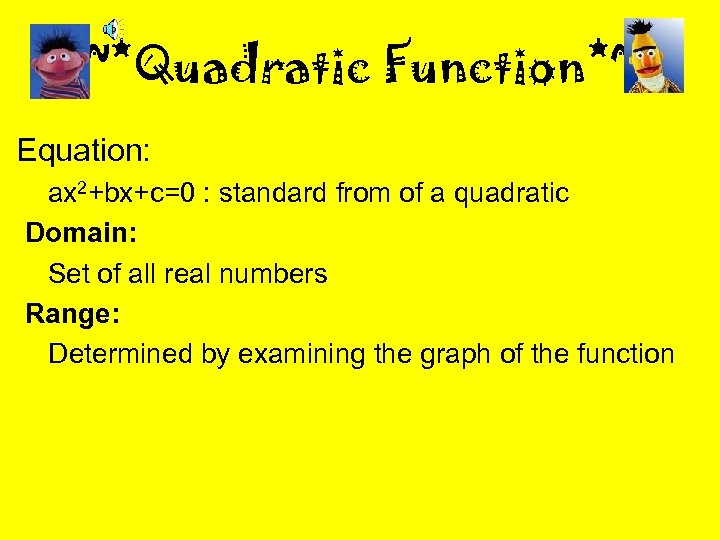 ~*Quadratic Function*~

Equation:

$ax^2+bx+c=0$ : standard from of a quadratic

Domain:

Set of all real numbers

Range:

Determined by examining the graph of the function